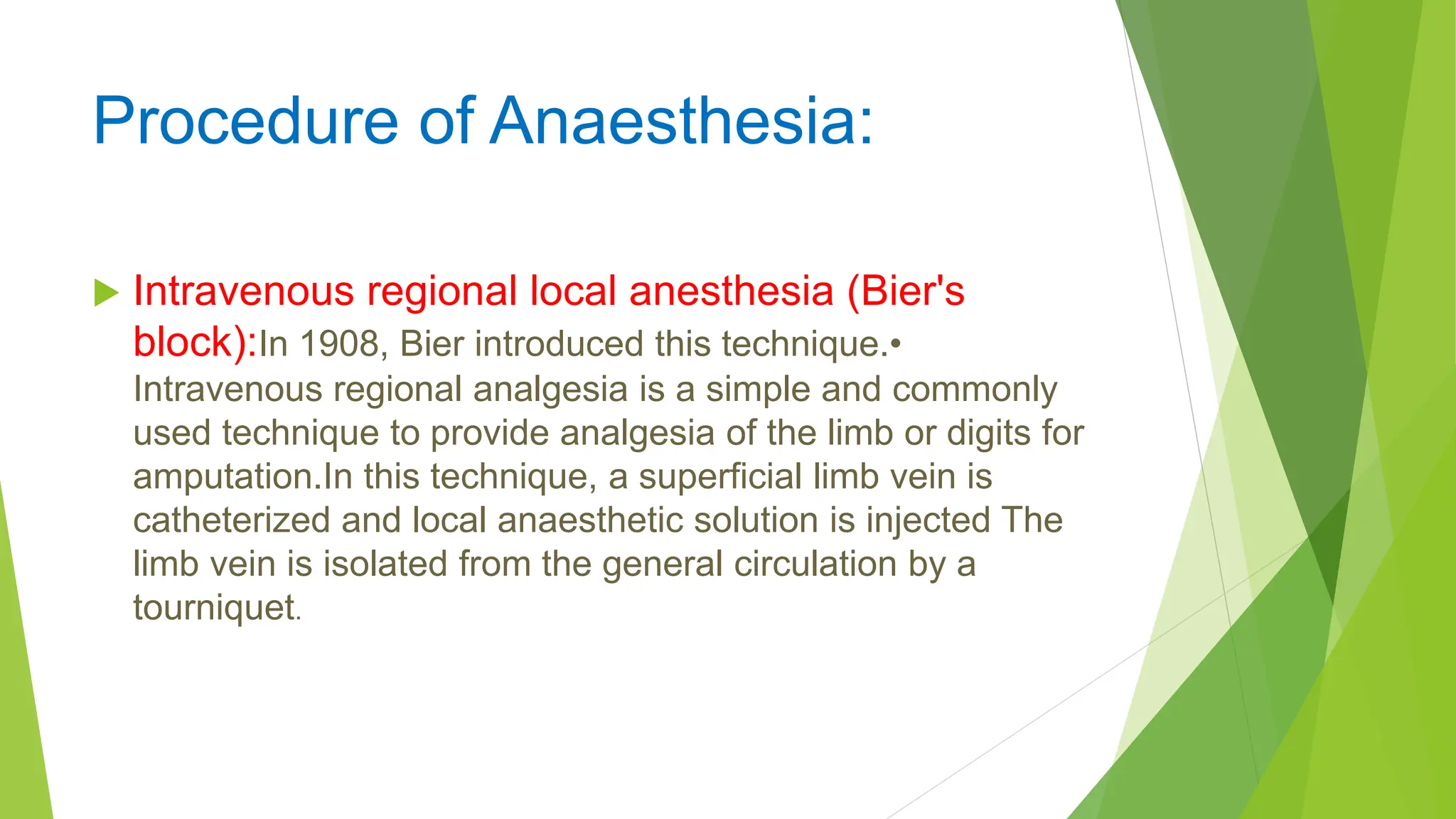 Procedure of Anaesthesia:

Intravenous regional local anesthesia (Bier's block):In 1908, Bier introduced this technique.• Intravenous regional analgesia is a simple and commonly used technique to provide analgesia of the limb or digits for amputation.In this technique, a superficial limb vein is catheterized and local anaesthetic solution is injected The limb vein is isolated from the general circulation by a tourniquet.